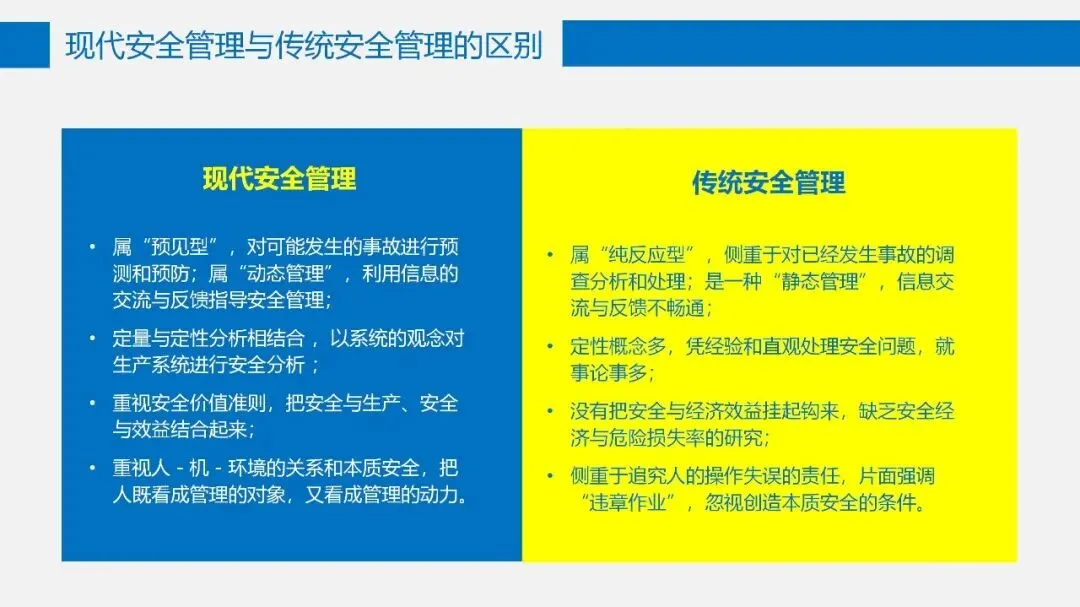 现代安全管理与传统安全管理的区别

现代安全管理

• 属“预见型”，对可能发生的事故进行预测和预防；属“动态管理”，利用信息的交流与反馈指导安全管理；

• 定量与定性分析相结合，以系统的观念对生产系统进行安全分析；

• 重视安全价值准则，把安全与生产、安全与效益结合起来；

• 重视人 - 机 - 环境的关系和本质安全，把人既看成管理的对象，又看成管理的动力。

传统安全管理

• 属“纯反应型”，侧重于对已经发生事故的调查分析和处理；是一种“静态管理”，信息交流与反馈不畅通；

• 定性概念多，凭经验和直观处理安全问题，就事论事多；

• 没有把安全与经济效益挂起钩来，缺乏安全经济与危险损失率的研究；

• 侧重于追究人的操作失误的责任，片面强调“违章作业”，忽视创造本质安全的条件。